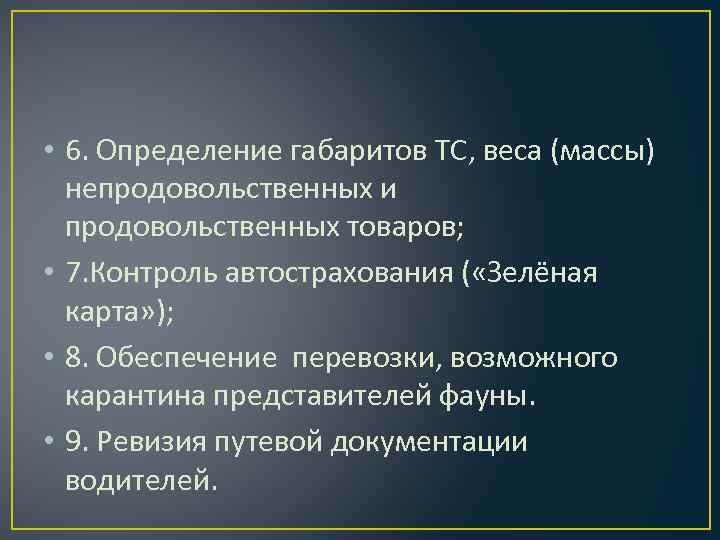 • 6. Определение габаритов ТС, веса (массы) непродовольственных и продовольственных товаров;

• 7.Контроль автострахования («Зелёная карта»);

• 8. Обеспечение  перевозки, возможного карантина представителей фауны.

• 9. Ревизия путевой документации водителей.